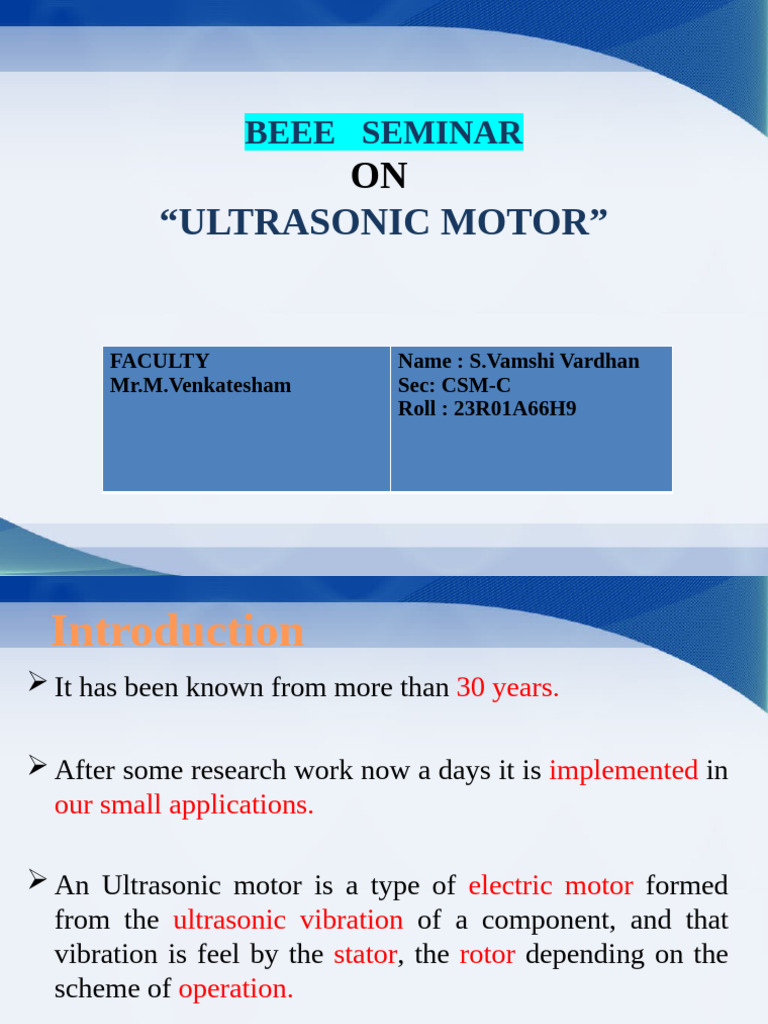 BEEE SEMINAR
ON
“ULTRASONIC MOTOR”

| FACULTY Mr.M.Venkatesham | Name : S.Vamshi Vardhan Sec: CSM-C Roll : 23R01A66H9 |
|---|---|

Introduction

➢ It has been known from more than 30 years.

➢ After some research work now a days it is implemented in our small applications.

➢ An Ultrasonic motor is a type of electric motor formed from the ultrasonic vibration of a component, and that vibration is feel by the stator, the rotor depending on the scheme of operation.